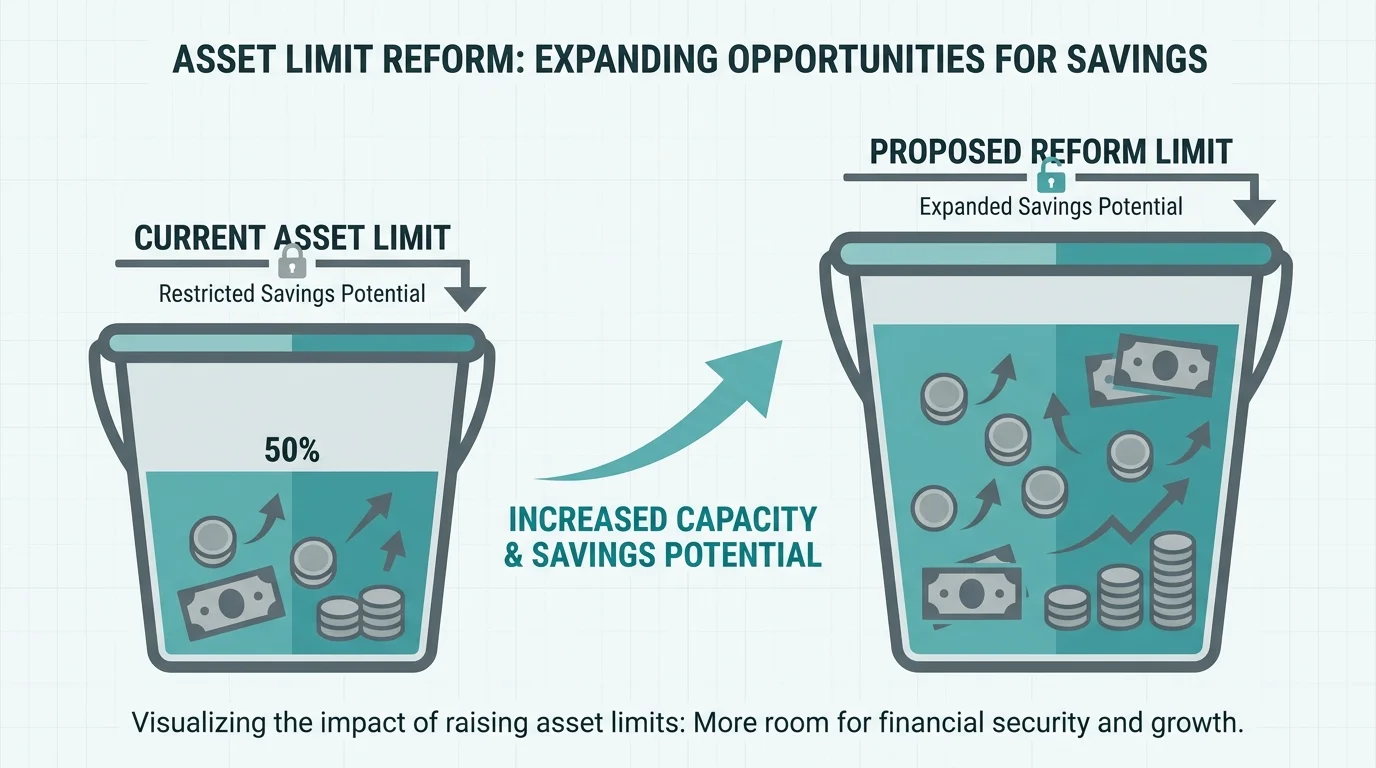 ASSET LIMIT REFORM: EXPANDING OPPORTUNITIES FOR SAVINGS

CURRENT ASSET LIMIT
Restricted Savings Potential

50%

INCREASED CAPACITY & SAVINGS POTENTIAL

PROPOSED REFORM LIMIT
Expanded Savings Potential

Visualizing the impact of raising asset limits: More room for financial security and growth.